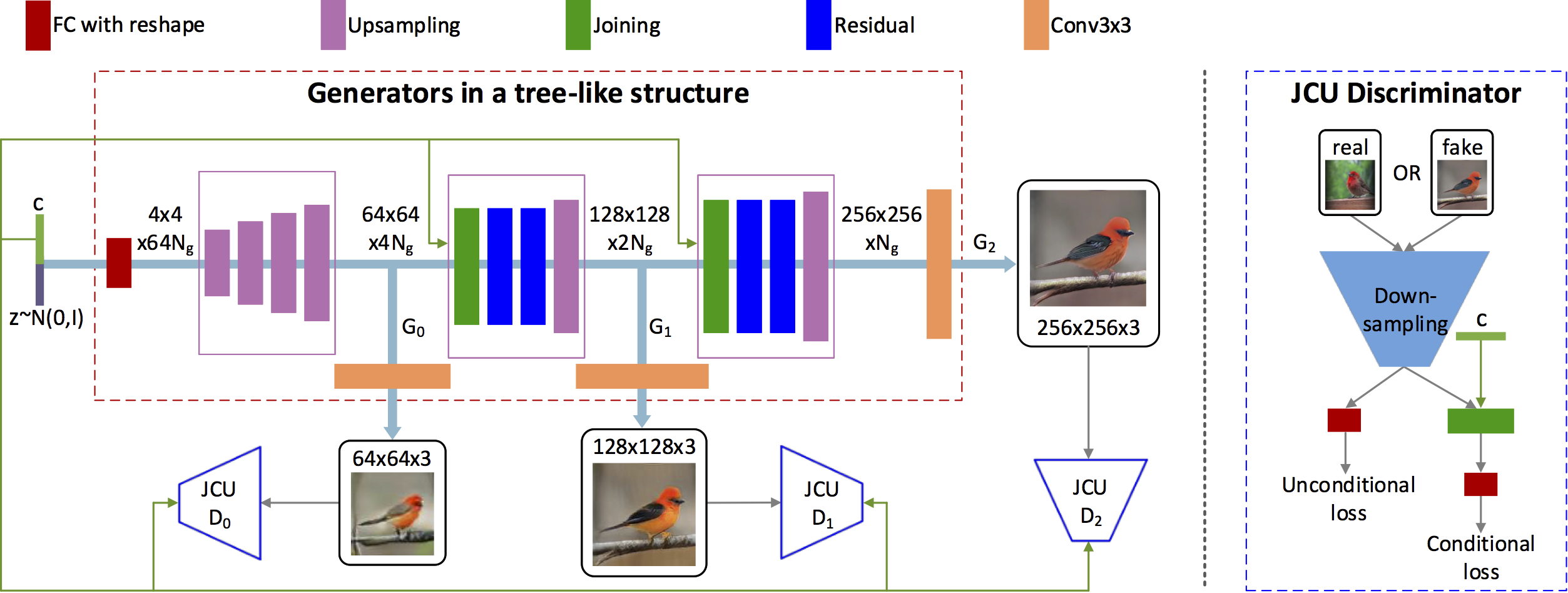 FC with reshape
Upsampling
Joining
Residual
Conv3x3

Generators in a tree-like structure

c
z~N(0,I)
4x4 x64$N_g$
64x64 x4$N_g$
128x128 x2$N_g$
256x256 x$N_g$
$G_0$
$G_1$
$G_2$
256x256x3
64x64x3
128x128x3
JCU $D_0$
JCU $D_1$
JCU $D_2$

JCU Discriminator
real
OR
fake
Down-sampling
c
Unconditional loss
Conditional loss